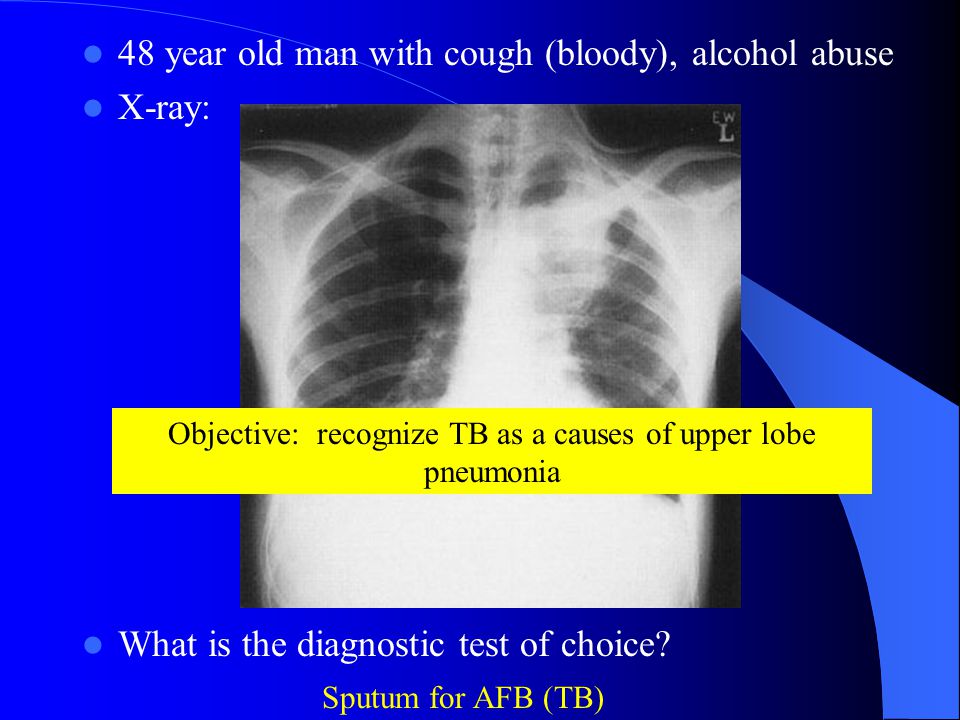 48 year old man with cough (bloody), alcohol abuse

X-ray:

EW
L

Objective: recognize TB as a causes of upper lobe pneumonia

What is the diagnostic test of choice?

Sputum for AFB (TB)